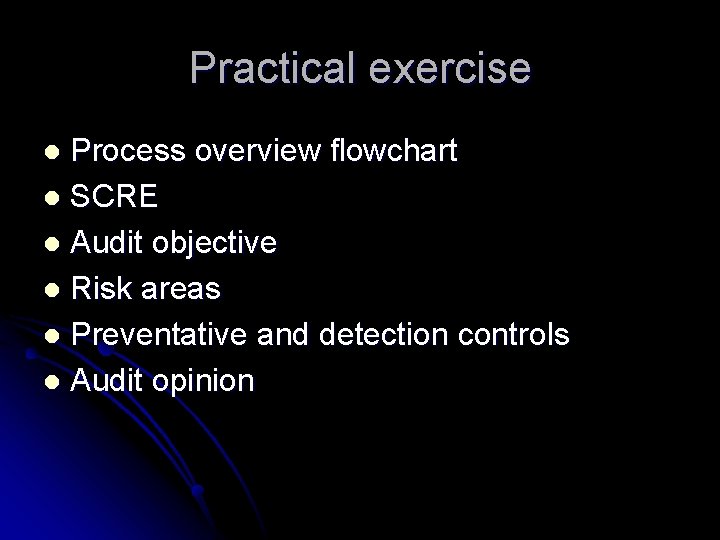 Practical exercise

- Process overview flowchart
- SCRE
- Audit objective
- Risk areas
- Preventative and detection controls
- Audit opinion